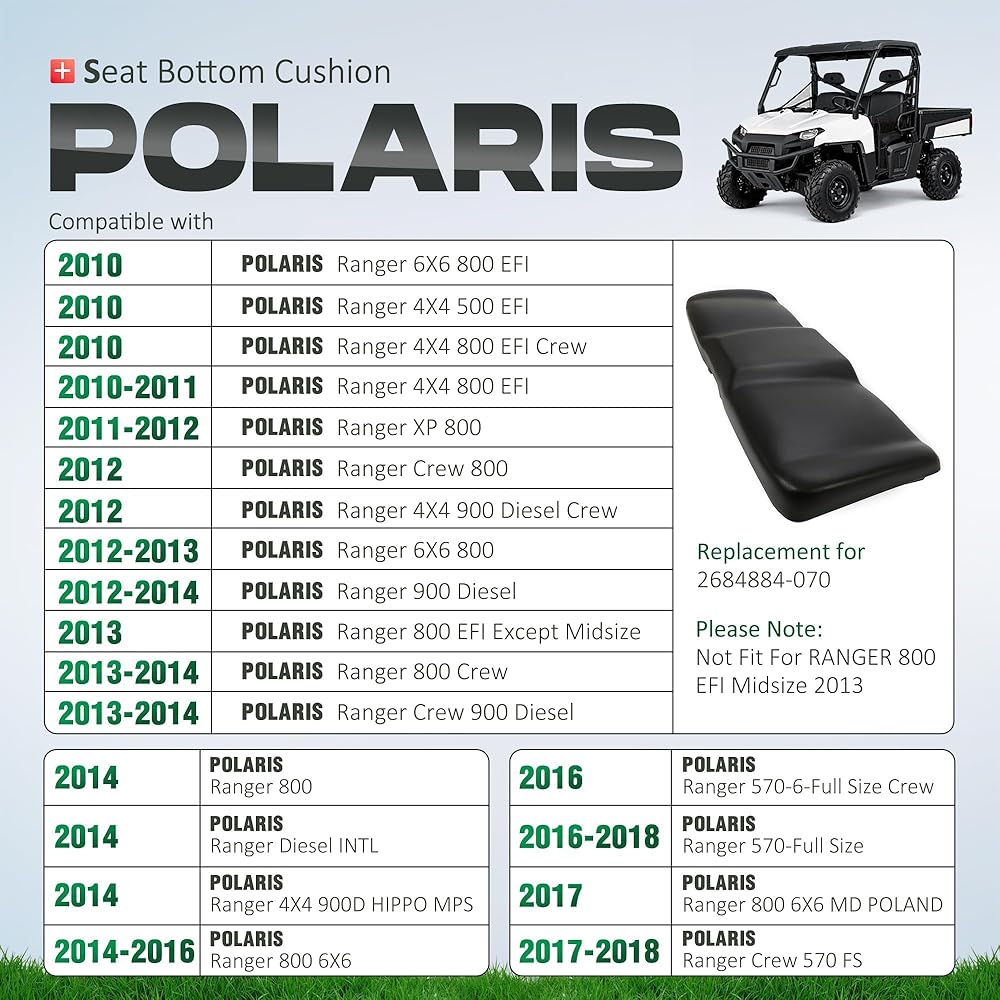 Seat Bottom Cushion

POLARIS

Compatible with

| | |
|---|---|
| 2010 | POLARIS Ranger 6X6 800 EFI |
| 2010 | POLARIS Ranger 4X4 500 EFI |
| 2010 | POLARIS Ranger 4X4 800 EFI Crew |
| 2010-2011 | POLARIS Ranger 4X4 800 EFI |
| 2011-2012 | POLARIS Ranger XP 800 |
| 2012 | POLARIS Ranger Crew 800 |
| 2012 | POLARIS Ranger 4X4 900 Diesel Crew |
| 2012-2013 | POLARIS Ranger 6X6 800 |
| 2012-2014 | POLARIS Ranger 900 Diesel |
| 2013 | POLARIS Ranger 800 EFI Except Midsize |
| 2013-2014 | POLARIS Ranger 800 Crew |
| 2013-2014 | POLARIS Ranger Crew 900 Diesel |

Replacement for 2684884-070

Please Note:
Not Fit For RANGER 800 EFI Midsize 2013

| | |
|---|---|
| 2014 | POLARIS Ranger 800 |
| 2014 | POLARIS Ranger Diesel INTL |
| 2014 | POLARIS Ranger 4X4 900D HIPPO MPS |
| 2014-2016 | POLARIS Ranger 800 6X6 |

| | |
|---|---|
| 2016 | POLARIS Ranger 570-6-Full Size Crew |
| 2016-2018 | POLARIS Ranger 570-Full Size |
| 2017 | POLARIS Ranger 800 6X6 MD POLAND |
| 2017-2018 | POLARIS Ranger Crew 570 FS |